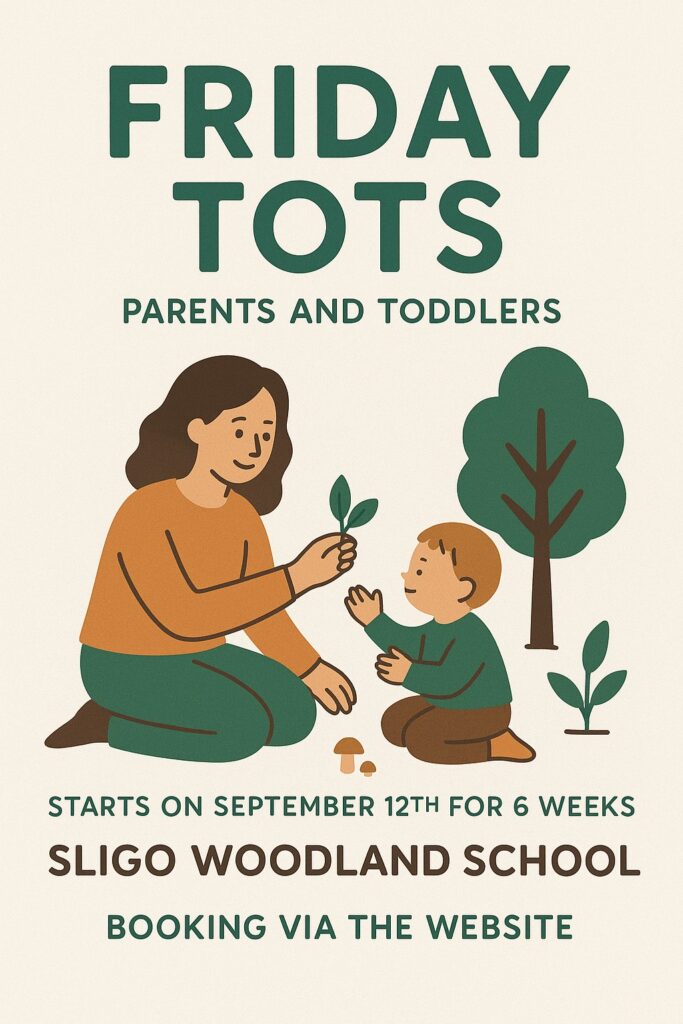 FRIDAY TOTS

PARENTS AND TODDLERS

STARTS ON SEPTEMBER 12TH FOR 6 WEEKS

SLIGO WOODLAND SCHOOL

BOOKING VIA THE WEBSITE